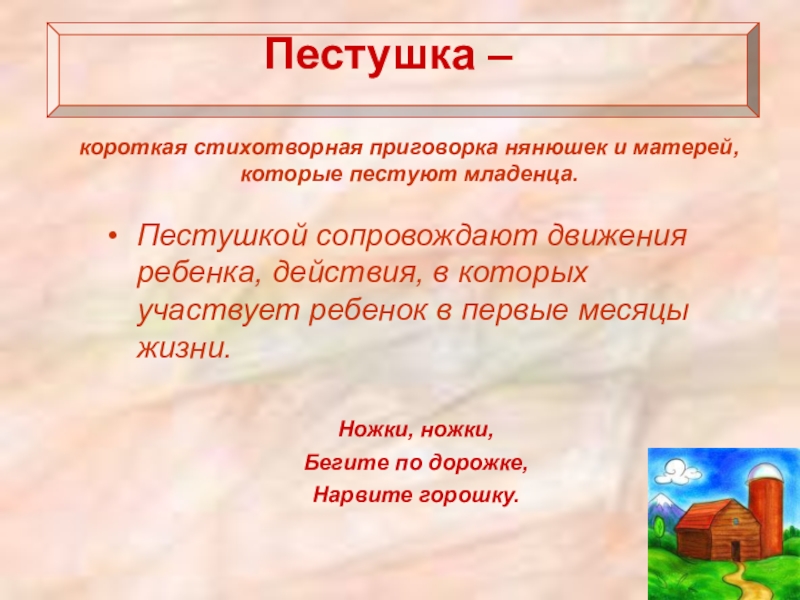 Пестушка –

короткая стихотворная приговорка нянюшек и матерей, которые пестуют младенца.

• Пестушкой сопровождают движения ребенка, действия, в которых участвует ребенок в первые месяцы жизни.

Ножки, ножки,
Бегите по дорожке,
Нарвите горошку.